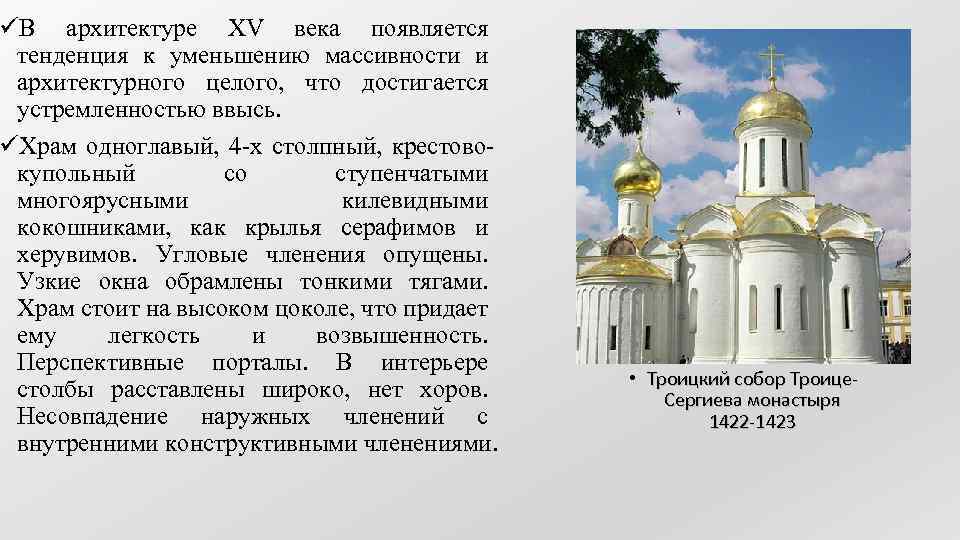 ✓В архитектуре XV века появляется тенденция к уменьшению массивности и архитектурного целого, что достигается устремленностью ввысь.

✓Храм одноглавый, 4-х столпный, крестово-купольный со ступенчатыми многоярусными килевидными кокошниками, как крылья серафимов и херувимов. Угловые членения опущены. Узкие окна обрамлены тонкими тягами. Храм стоит на высоком цоколе, что придает ему легкость и возвышенность. Перспективные порталы. В интерьере столбы расставлены широко, нет хоров. Несовпадение наружных членений с внутренними конструктивными членениями.

• Троицкий собор Троице-Сергиева монастыря 1422-1423